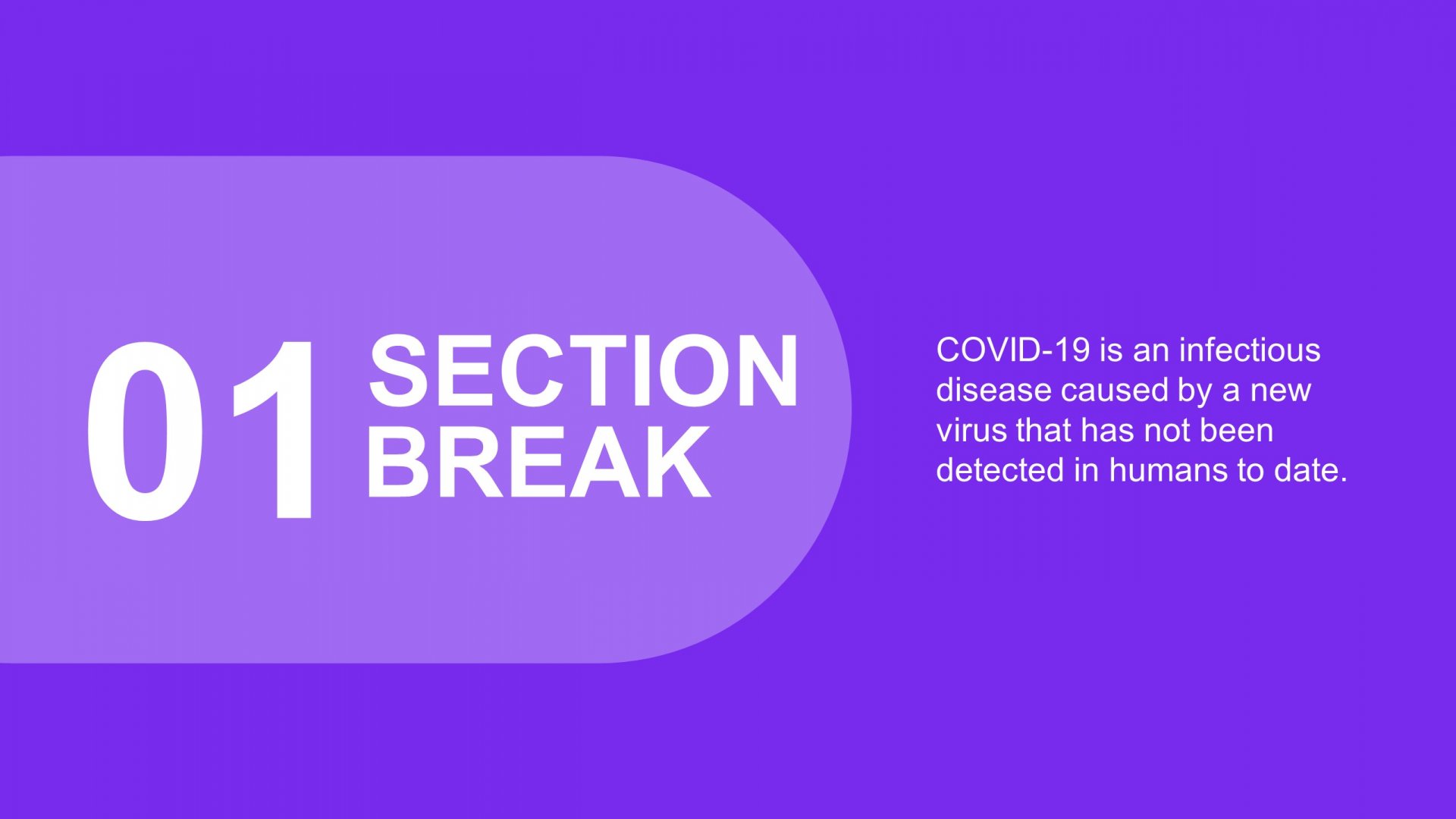 01 SECTION BREAK

COVID-19 is an infectious disease caused by a new virus that has not been detected in humans to date.